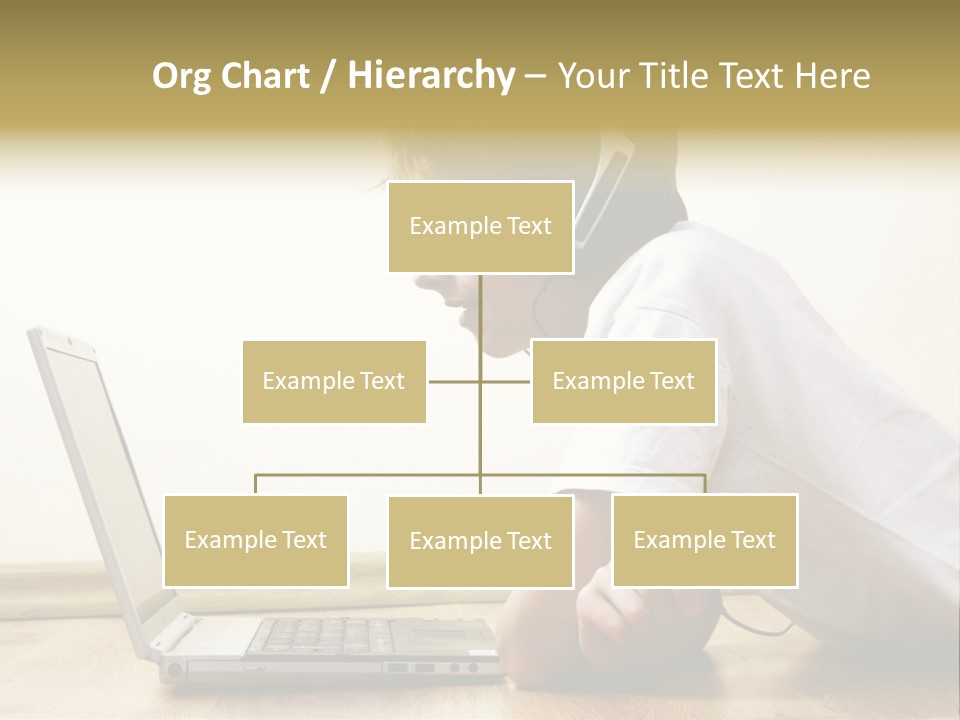 Org Chart / Hierarchy – Your Title Text Here

Example Text

Example Text

Example Text

Example Text

Example Text

Example Text